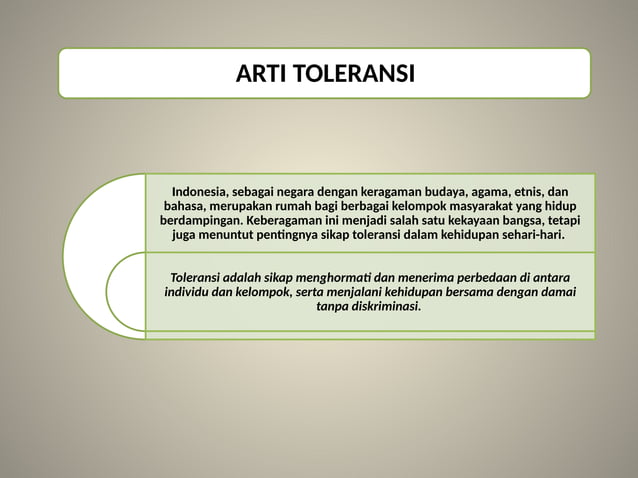 ARTI TOLERANSI

Indonesia, sebagai negara dengan keragaman budaya, agama, etnis, dan bahasa, merupakan rumah bagi berbagai kelompok masyarakat yang hidup berdampingan. Keberagaman ini menjadi salah satu kekayaan bangsa, tetapi juga menuntut pentingnya sikap toleransi dalam kehidupan sehari-hari.

Toleransi adalah sikap menghormati dan menerima perbedaan di antara individu dan kelompok, serta menjalani kehidupan bersama dengan damai tanpa diskriminasi.